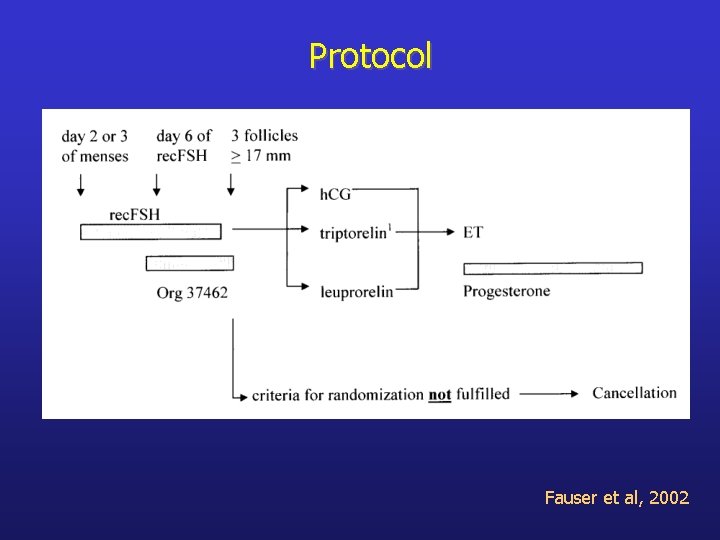 Protocol

day 2 or 3 of menses

day 6 of recFSH

3 follicles $\geq$ 17 mm

recFSH

Org 37462

hCG

triptorelin$^1$

leuprorelin

ET

Progesterone

criteria for randomization not fulfilled

Cancellation

Fauser et al, 2002